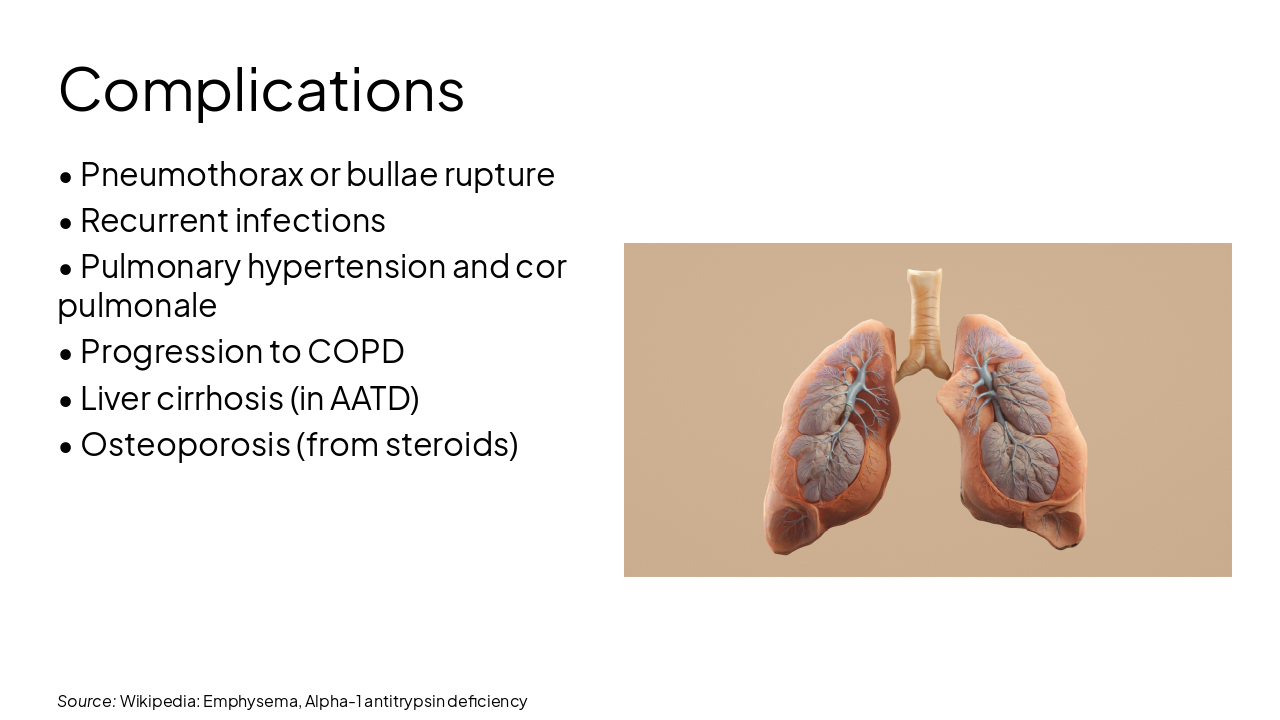 Complications

• Pneumothorax or bullae rupture
• Recurrent infections
• Pulmonary hypertension and cor pulmonale
• Progression to COPD
• Liver cirrhosis (in AATD)
• Osteoporosis (from steroids)

Source: Wikipedia: Emphysema, Alpha-1 antitrypsin deficiency